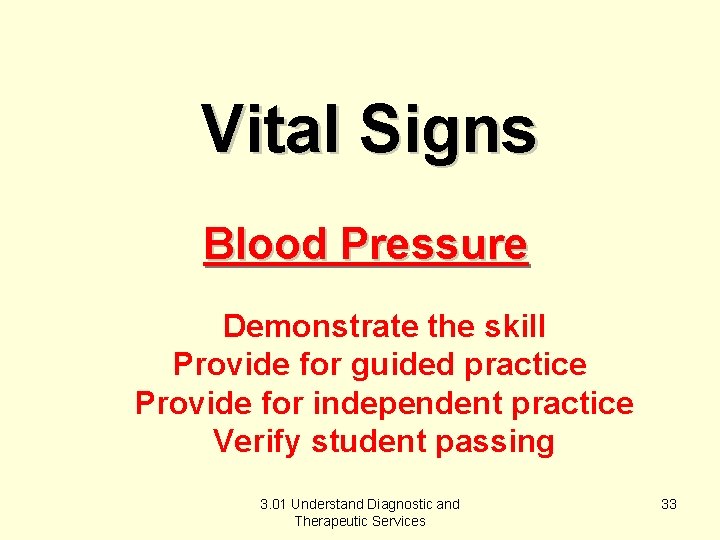 Vital Signs

Blood Pressure

Demonstrate the skill
Provide for guided practice
Provide for independent practice
Verify student passing

3.01 Understand Diagnostic and Therapeutic Services

33